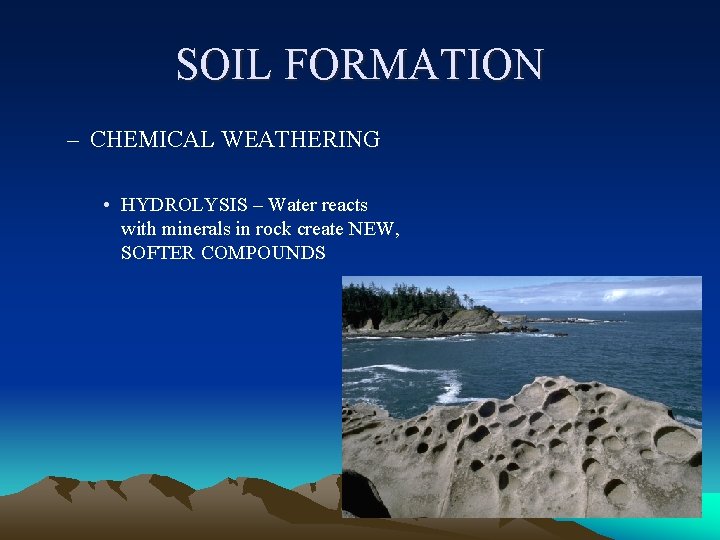 SOIL FORMATION

– CHEMICAL WEATHERING

• HYDROLYSIS – Water reacts with minerals in rock create NEW, SOFTER COMPOUNDS